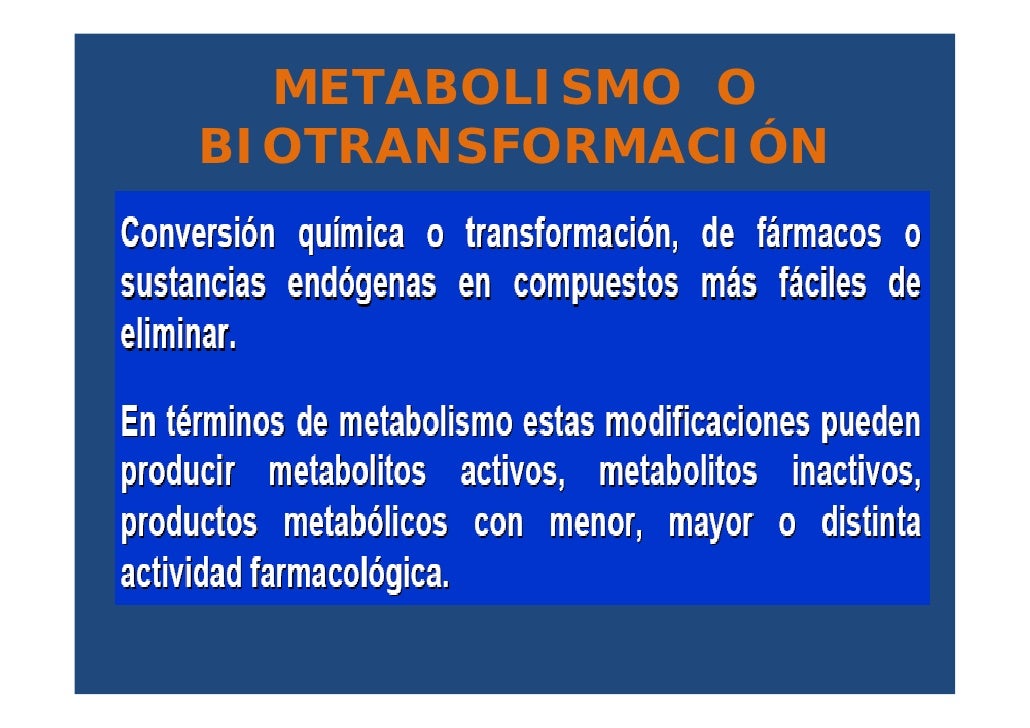 METABOLISMO O BIOTRANSFORMACIÓN

Conversión química o transformación, de fármacos o sustancias endógenas en compuestos más fáciles de eliminar.

En términos de metabolismo estas modificaciones pueden producir metabolitos activos, metabolitos inactivos, productos metabólicos con menor, mayor o distinta actividad farmacológica.